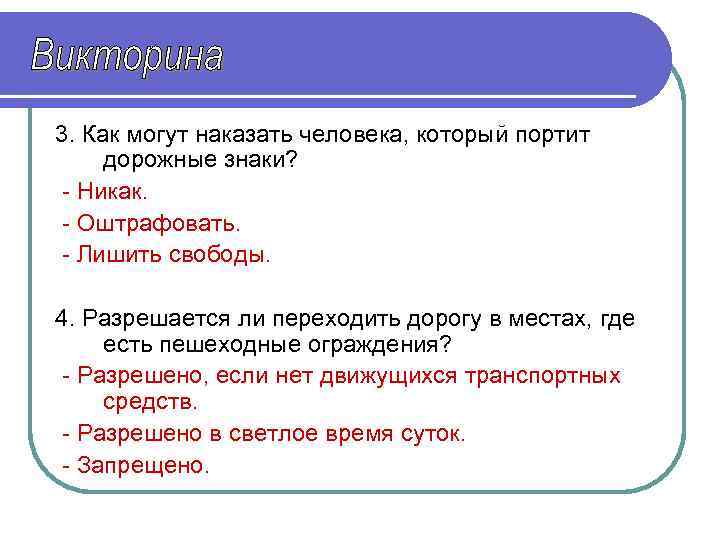 Викторина

3. Как могут наказать человека, который портит дорожные знаки?

- Никак.

- Оштрафовать.

- Лишить свободы.

4. Разрешается ли переходить дорогу в местах, где есть пешеходные ограждения?

- Разрешено, если нет движущихся транспортных средств.

- Разрешено в светлое время суток.

- Запрещено.